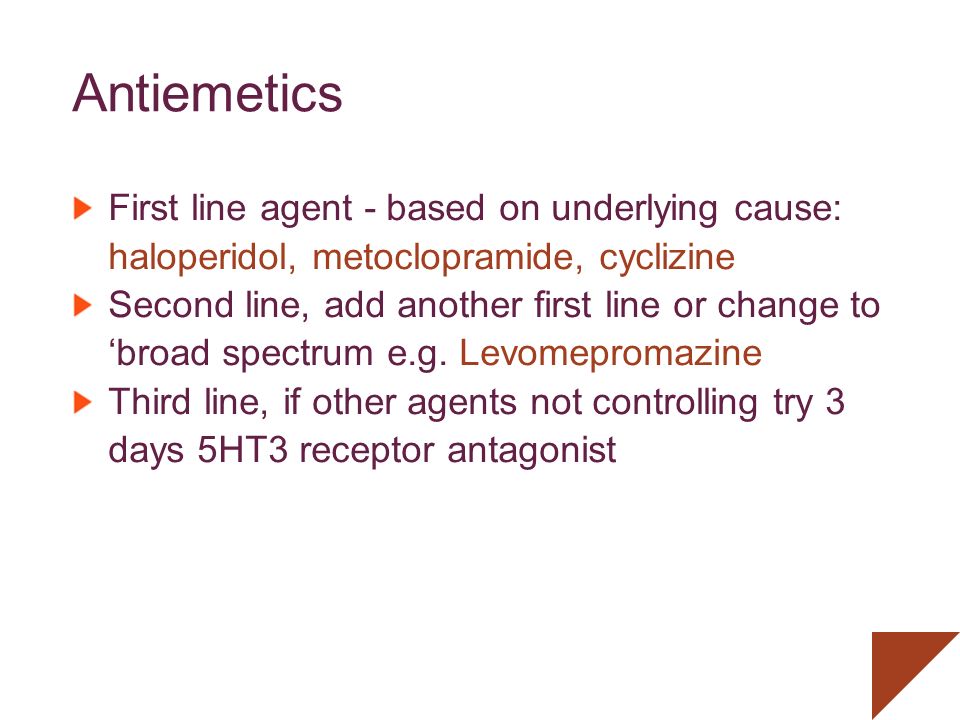 Antiemetics

First line agent - based on underlying cause: haloperidol, metoclopramide, cyclizine

Second line, add another first line or change to ‘broad spectrum e.g. Levomepromazine

Third line, if other agents not controlling try 3 days 5HT3 receptor antagonist